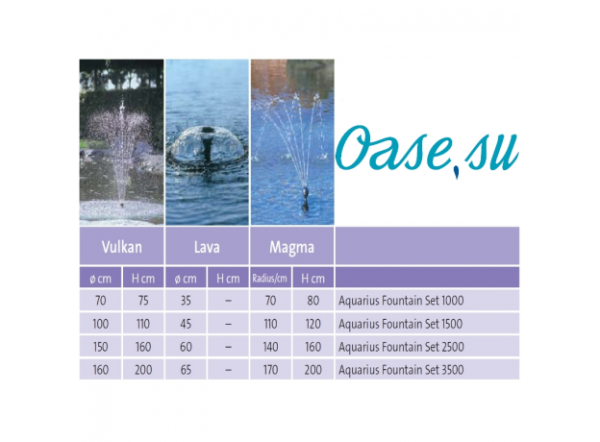 Oase.su

| Vulkan | | Lava | | Magma | | |
|---|---|---|---|---|---|---|
| ø cm | H cm | ø cm | H cm | Radius/cm | H cm | |
| 70 | 75 | 35 | – | 70 | 80 | Aquarius Fountain Set 1000 |
| 100 | 110 | 45 | – | 110 | 120 | Aquarius Fountain Set 1500 |
| 150 | 160 | 60 | – | 140 | 160 | Aquarius Fountain Set 2500 |
| 160 | 200 | 65 | – | 170 | 200 | Aquarius Fountain Set 3500 |